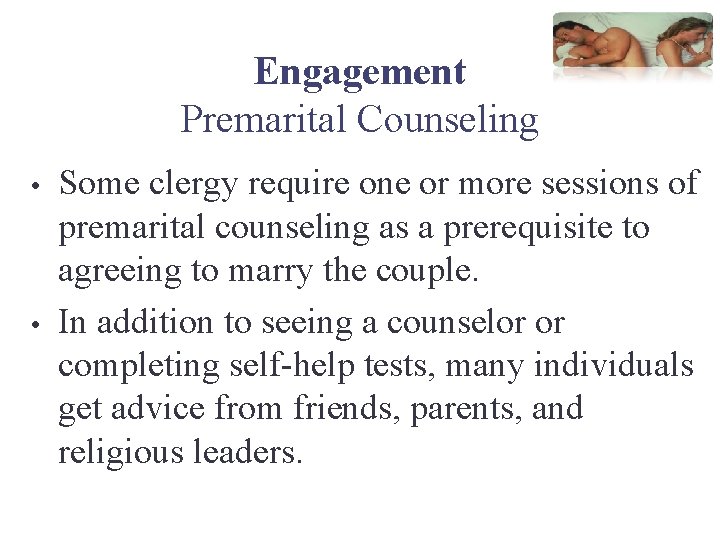 Engagement
Premarital Counseling

• Some clergy require one or more sessions of premarital counseling as a prerequisite to agreeing to marry the couple.
• In addition to seeing a counselor or completing self-help tests, many individuals get advice from friends, parents, and religious leaders.